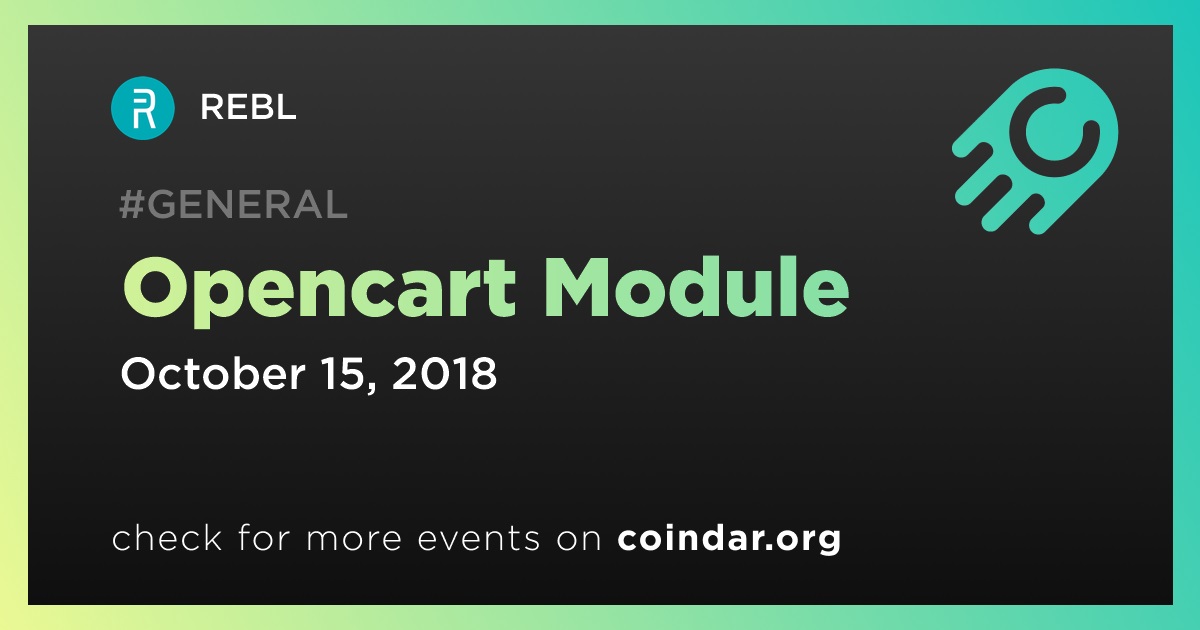 REBL

#GENERAL

Opencart Module

October 15, 2018

check for more events on coindar.org